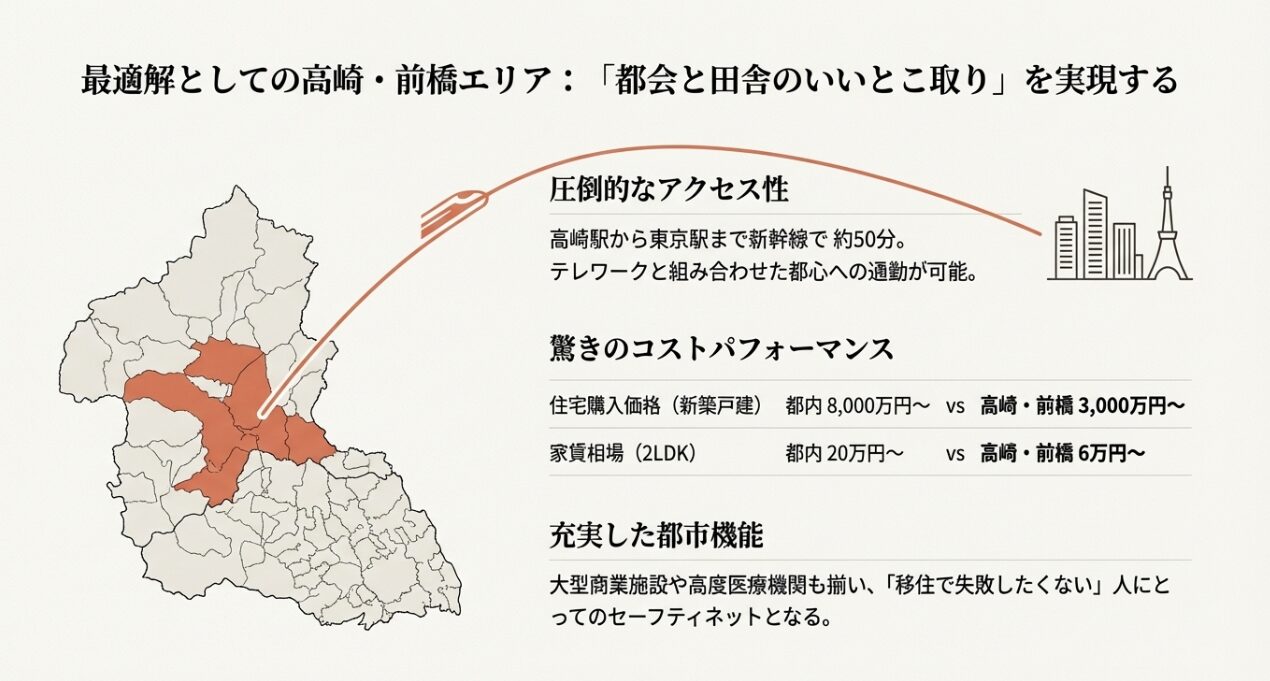 最適解としての高崎・前橋エリア：「都会と田舎のいいとこ取り」を実現する

圧倒的なアクセス性

高崎駅から東京駅まで新幹線で 約50分。
テレワークと組み合わせた都心への通勤が可能。

驚きのコストパフォーマンス

| 住宅購入価格（新築戸建） | 都内 8,000万円〜 | vs | 高崎・前橋 3,000万円〜 |
|---|---|---|---|
| 家賃相場（2LDK） | 都内 20万円〜 | vs | 高崎・前橋 6万円〜 |

充実した都市機能

大型商業施設や高度医療機関も揃い、「移住で失敗したくない」人にとってのセーフティネットとなる。